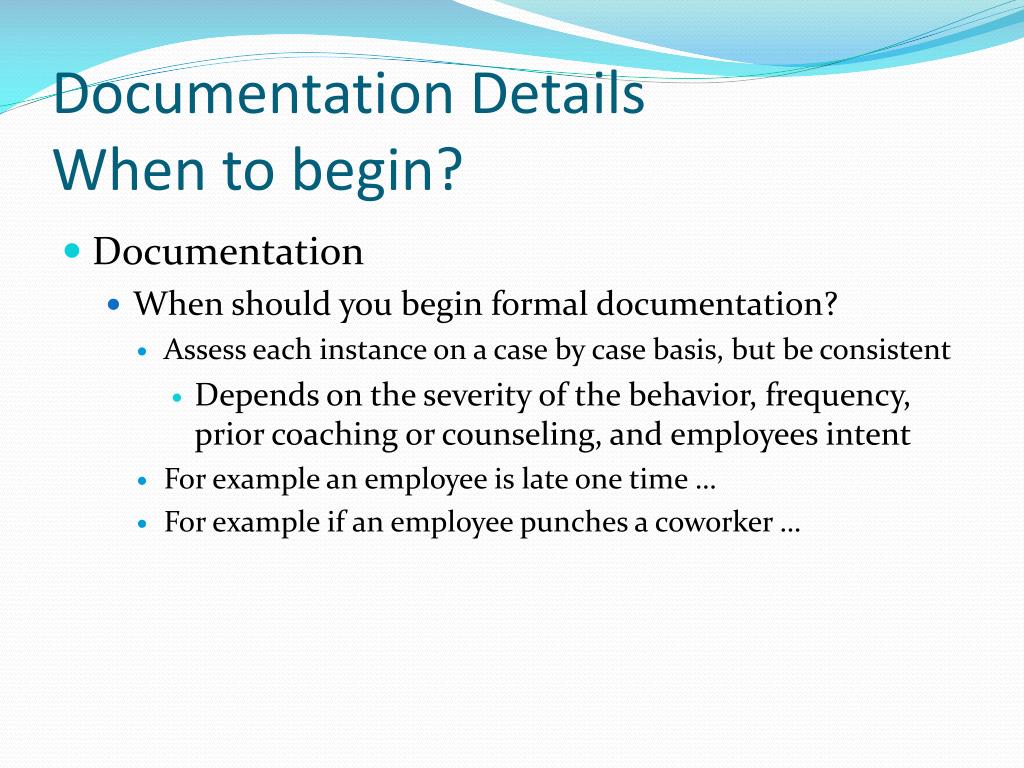 Documentation Details
When to begin?

- Documentation
  - When should you begin formal documentation?
    - Assess each instance on a case by case basis, but be consistent
      - Depends on the severity of the behavior, frequency, prior coaching or counseling, and employees intent
    - For example an employee is late one time …
    - For example if an employee punches a coworker …